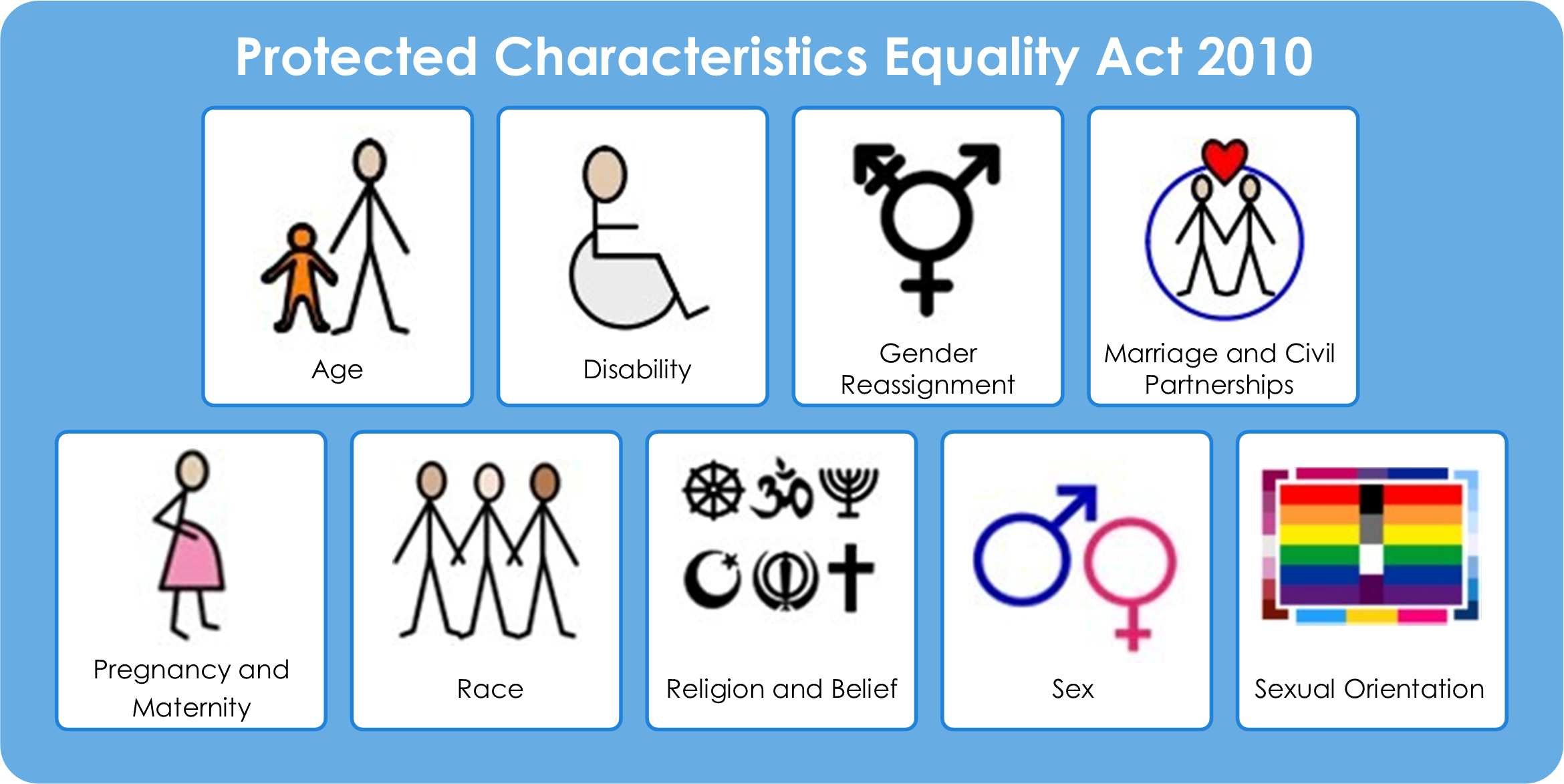 Protected Characteristics Equality Act 2010

Age

Disability

Gender Reassignment

Marriage and Civil Partnerships

Pregnancy and Maternity

Race

Religion and Belief

Sex

Sexual Orientation